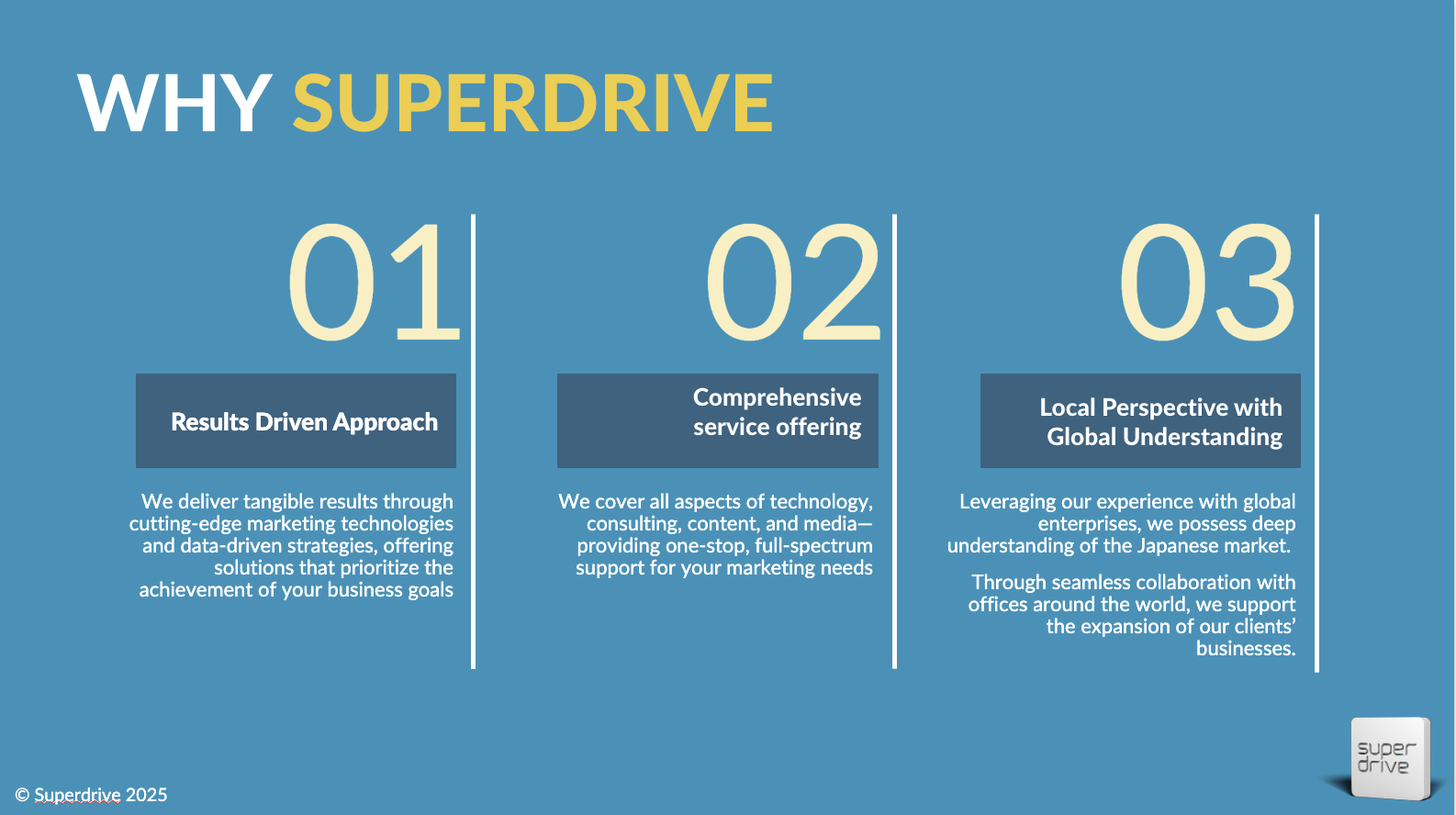 WHY SUPERDRIVE

01

Results Driven Approach

We deliver tangible results through cutting-edge marketing technologies and data-driven strategies, offering solutions that prioritize the achievement of your business goals

02

Comprehensive service offering

We cover all aspects of technology, consulting, content, and media—providing one-stop, full-spectrum support for your marketing needs

03

Local Perspective with Global Understanding

Leveraging our experience with global enterprises, we possess deep understanding of the Japanese market.

Through seamless collaboration with offices around the world, we support the expansion of our clients' businesses.

© Superdrive 2025

super drive